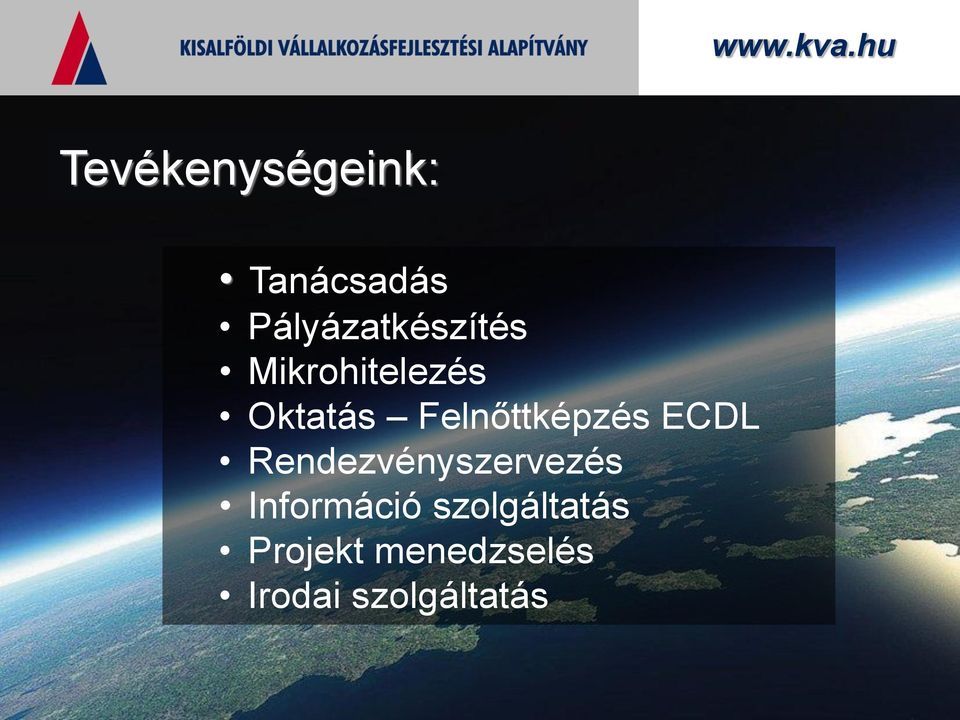 KISALFÖLDI VÁLLALKOZÁSFEJLESZTÉSI ALAPÍTVÁNY

www.kva.hu

Tevékenységeink:

• Tanácsadás
• Pályázatkészítés
• Mikrohitelezés
• Oktatás – Felnőttképzés ECDL
• Rendezvényszervezés
• Információ szolgáltatás
• Projekt menedzselés
• Irodai szolgáltatás